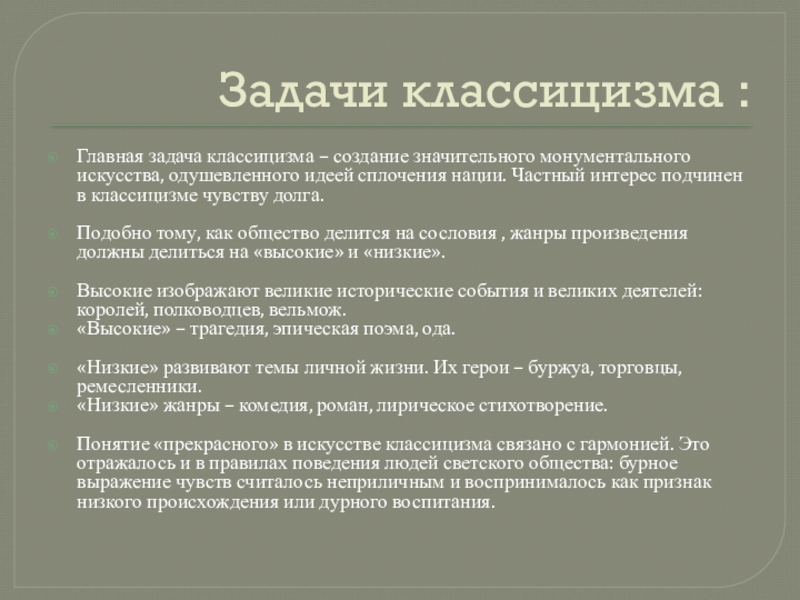 Задачи классицизма :

Главная задача классицизма – создание значительного монументального искусства, одушевленного идеей сплочения нации. Частный интерес подчинен в классицизме чувству долга.

Подобно тому, как общество делится на сословия , жанры произведения должны делиться на «высокие» и «низкие».

Высокие изображают великие исторические события и великих деятелей: королей, полководцев, вельмож.

«Высокие» – трагедия, эпическая поэма, ода.

«Низкие» развивают темы личной жизни. Их герои – буржуа, торговцы, ремесленники.

«Низкие» жанры – комедия, роман, лирическое стихотворение.

Понятие «прекрасного» в искусстве классицизма связано с гармонией. Это отражалось и в правилах поведения людей светского общества: бурное выражение чувств считалось неприличным и воспринималось как признак низкого происхождения или дурного воспитания.